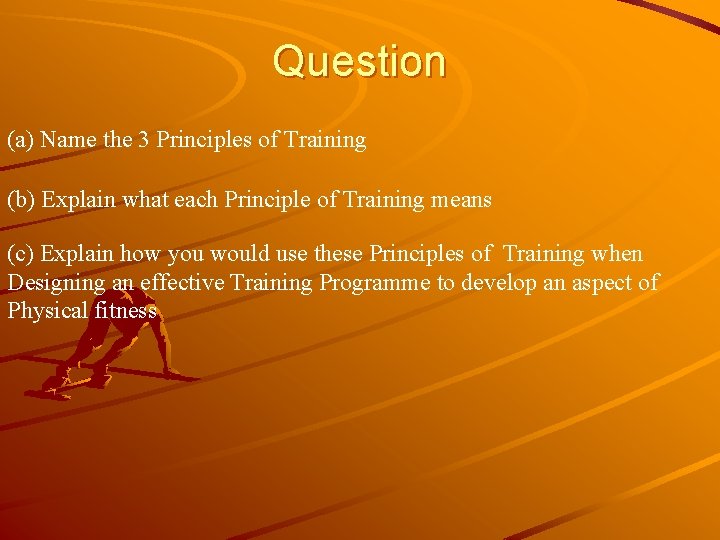 Question

(a) Name the 3 Principles of Training

(b) Explain what each Principle of Training means

(c) Explain how you would use these Principles of Training when Designing an effective Training Programme to develop an aspect of Physical fitness